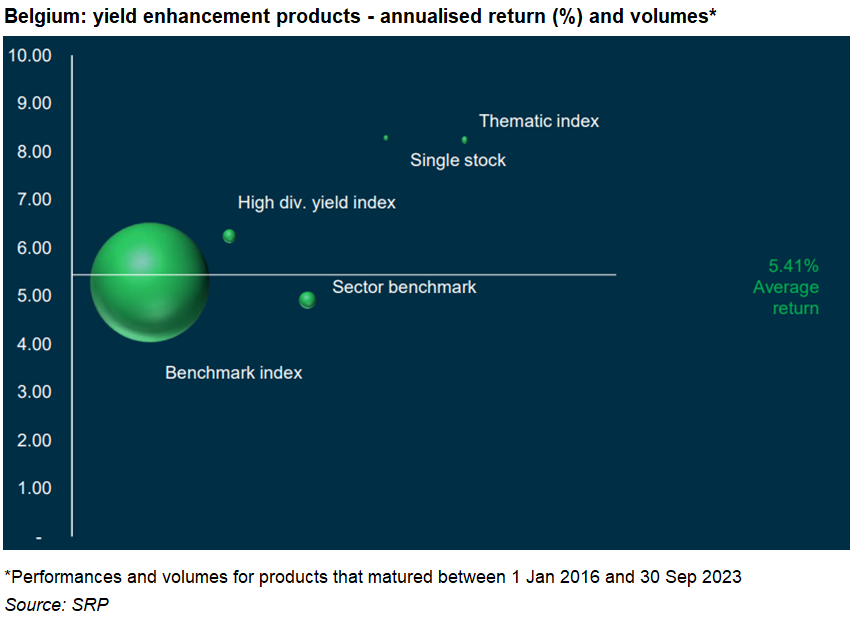 Belgium: yield enhancement products - annualised return (%) and volumes*

10.00
9.00
8.00
7.00
6.00
5.00
4.00
3.00
2.00
1.00
-

Thematic index
Single stock
High div. yield index
Sector benchmark
Benchmark index

5.41% Average return

*Performances and volumes for products that matured between 1 Jan 2016 and 30 Sep 2023
Source: SRP